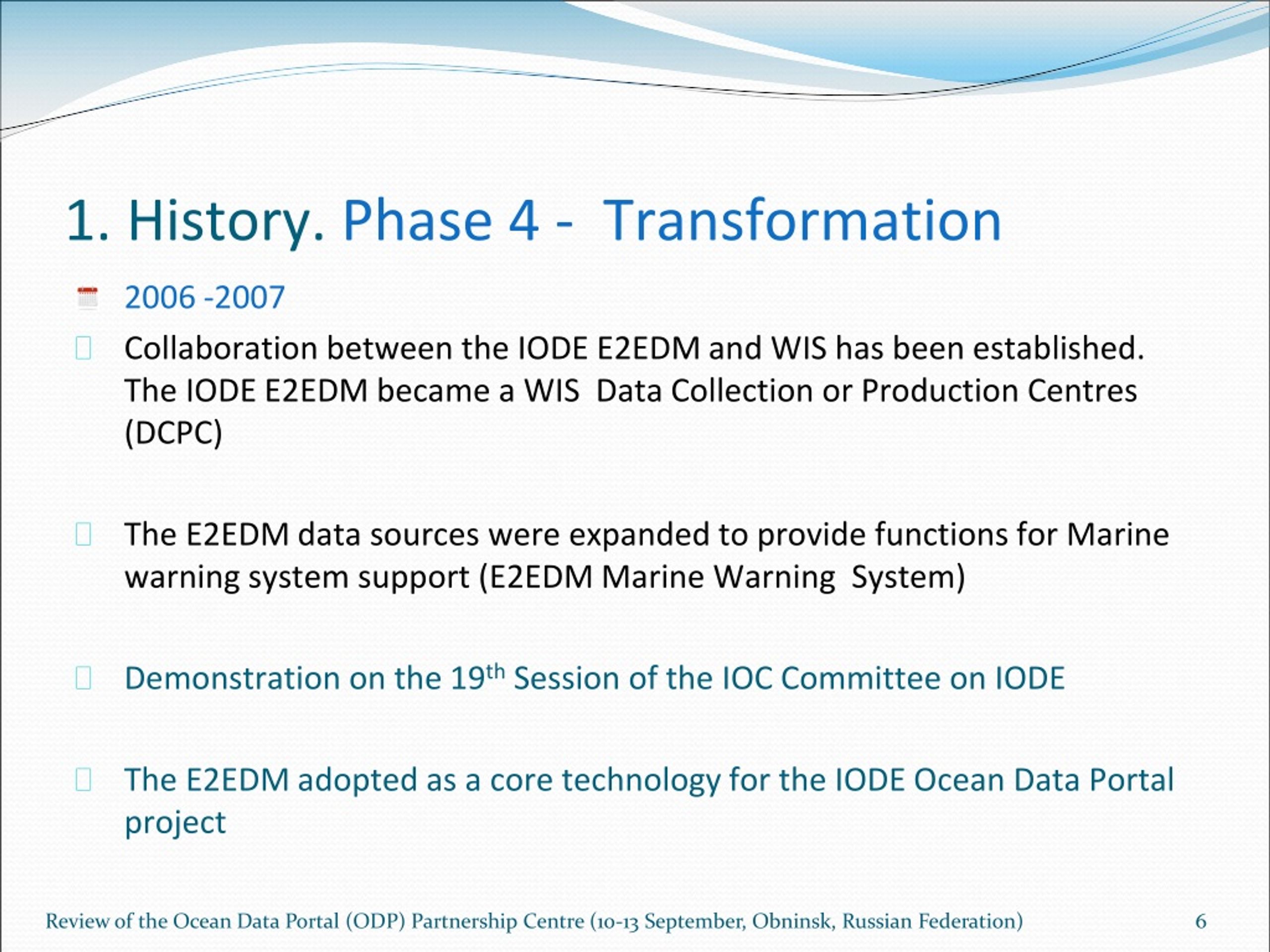 1. History. Phase 4 - Transformation

2006 -2007

Collaboration between the IODE E2EDM and WIS has been established. The IODE E2EDM became a WIS Data Collection or Production Centres (DCPC)

The E2EDM data sources were expanded to provide functions for Marine warning system support (E2EDM Marine Warning System)

Demonstration on the 19$^{th}$ Session of the IOC Committee on IODE

The E2EDM adopted as a core technology for the IODE Ocean Data Portal project

Review of the Ocean Data Portal (ODP) Partnership Centre (10-13 September, Obninsk, Russian Federation) 6